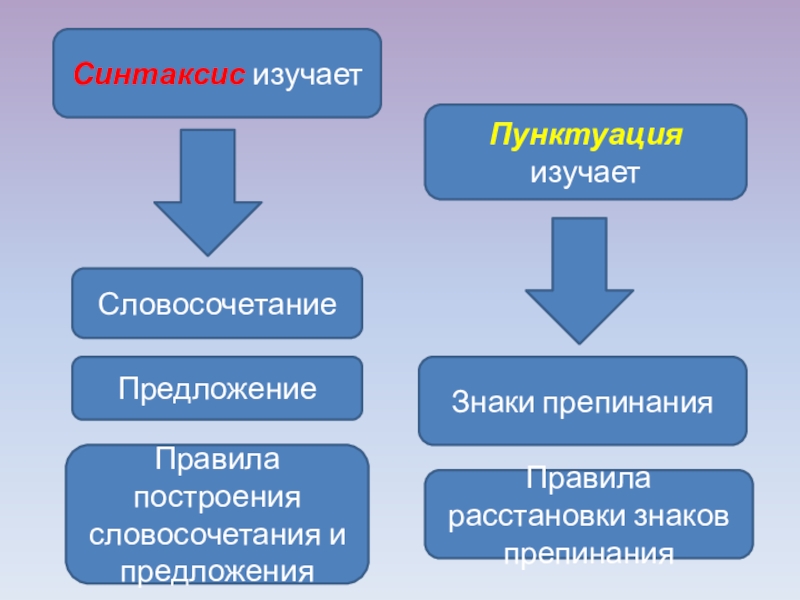 Синтаксис изучает

Словосочетание

Предложение

Правила построения словосочетания и предложения

Пунктуация изучает

Знаки препинания

Правила расстановки знаков препинания